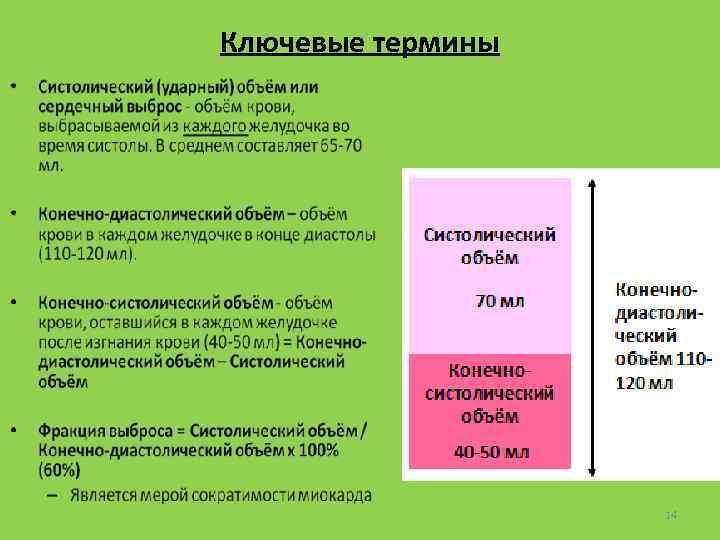 Ключевые термины

• Систолический (ударный) объём или сердечный выброс - объём крови, выбрасываемой из каждого желудочка во время систолы. В среднем составляет 65-70 мл.

• Конечно-диастолический объём – объём крови в каждом желудочке в конце диастолы (110-120 мл).

• Конечно-систолический объём - объём крови, оставшийся в каждом желудочке после изгнания крови (40-50 мл) = Конечно-диастолический объём – Систолический объём

• Фракция выброса = Систолический объём / Конечно-диастолический объём x 100% (60%)
– Является мерой сократимости миокарда

Систолический объём

70 мл

Конечно-систолический объём

40-50 мл

Конечно-диастолический объём 110-120 мл

14